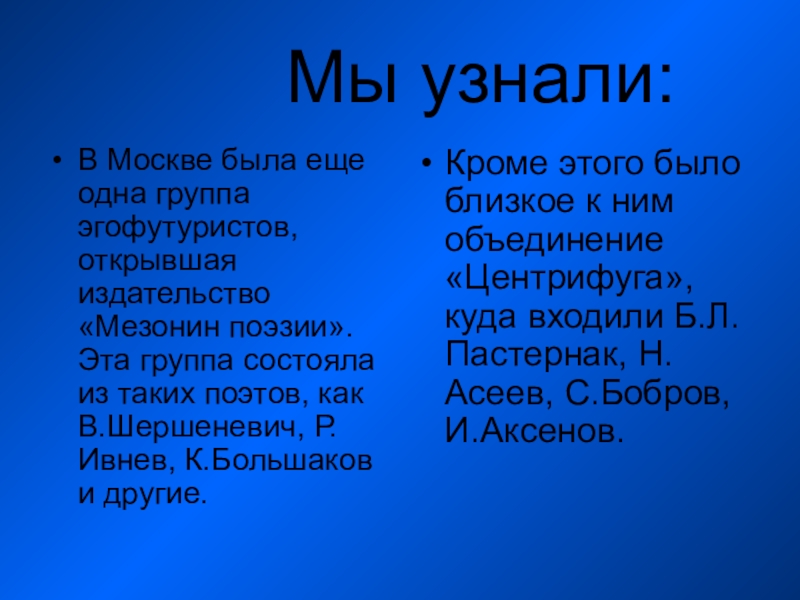 Мы узнали:

• В Москве была еще одна группа эгофутуристов, открывшая издательство «Мезонин поэзии». Эта группа состояла из таких поэтов, как В.Шершеневич, Р. Ивнев, К.Большаков и другие.

• Кроме этого было близкое к ним объединение «Центрифуга», куда входили Б.Л. Пастернак, Н. Асеев, С.Бобров, И.Аксенов.